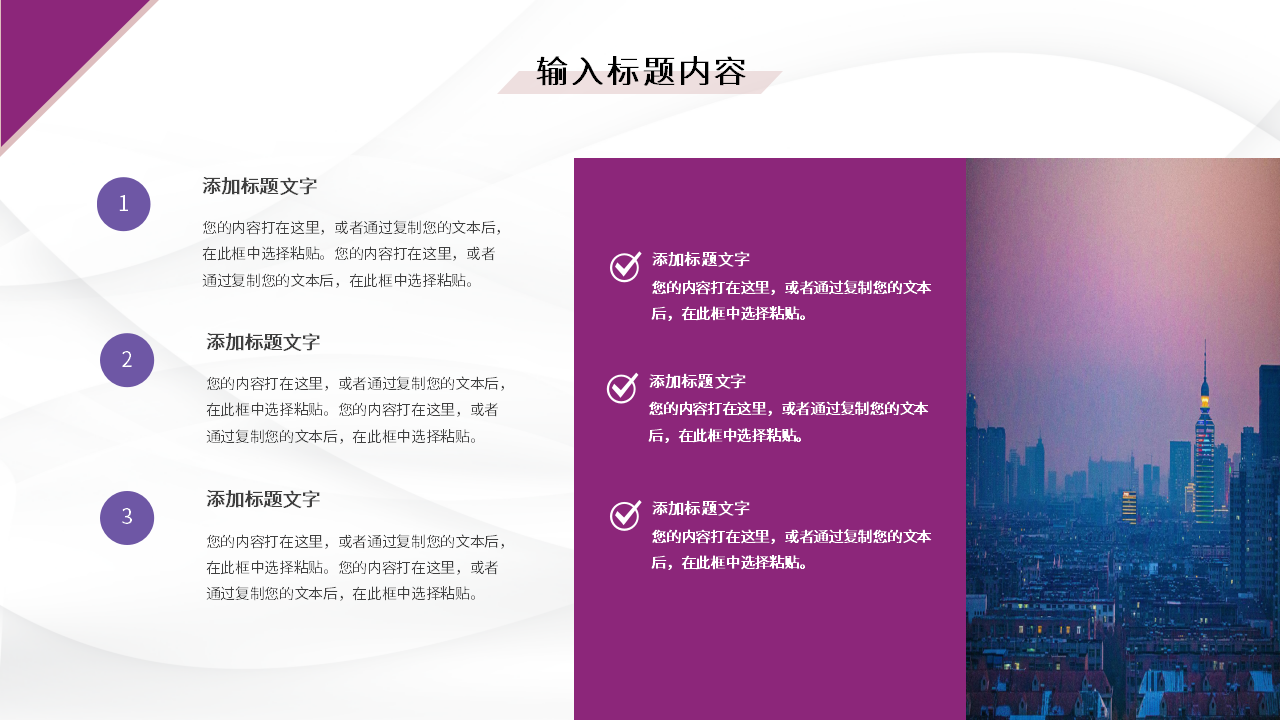 输入标题内容

1

添加标题文字

您的内容打在这里，或者通过复制您的文本后，在此框中选择粘贴。您的内容打在这里，或者通过复制您的文本后，在此框中选择粘贴。

2

添加标题文字

您的内容打在这里，或者通过复制您的文本后，在此框中选择粘贴。您的内容打在这里，或者通过复制您的文本后，在此框中选择粘贴。

3

添加标题文字

您的内容打在这里，或者通过复制您的文本后，在此框中选择粘贴。您的内容打在这里，或者通过复制您的文本后，在此框中选择粘贴。

添加标题文字

您的内容打在这里，或者通过复制您的文本后，在此框中选择粘贴。

添加标题文字

您的内容打在这里，或者通过复制您的文本后，在此框中选择粘贴。

添加标题文字

您的内容打在这里，或者通过复制您的文本后，在此框中选择粘贴。